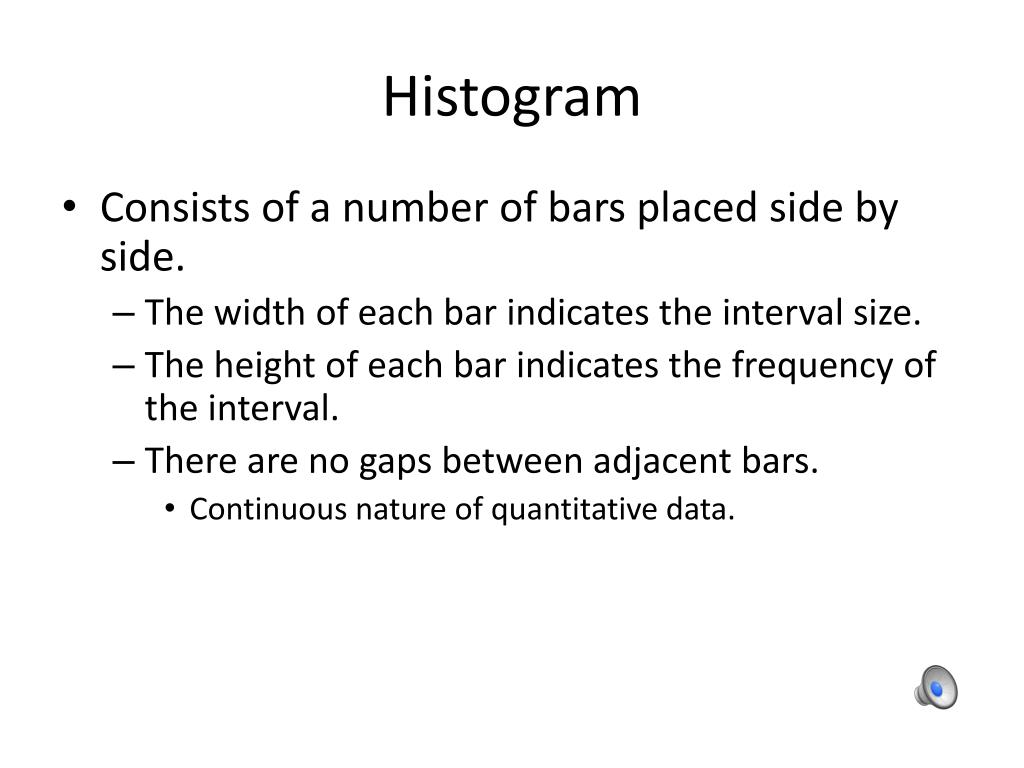 Histogram

• Consists of a number of bars placed side by side.
– The width of each bar indicates the interval size.
– The height of each bar indicates the frequency of the interval.
– There are no gaps between adjacent bars.
• Continuous nature of quantitative data.